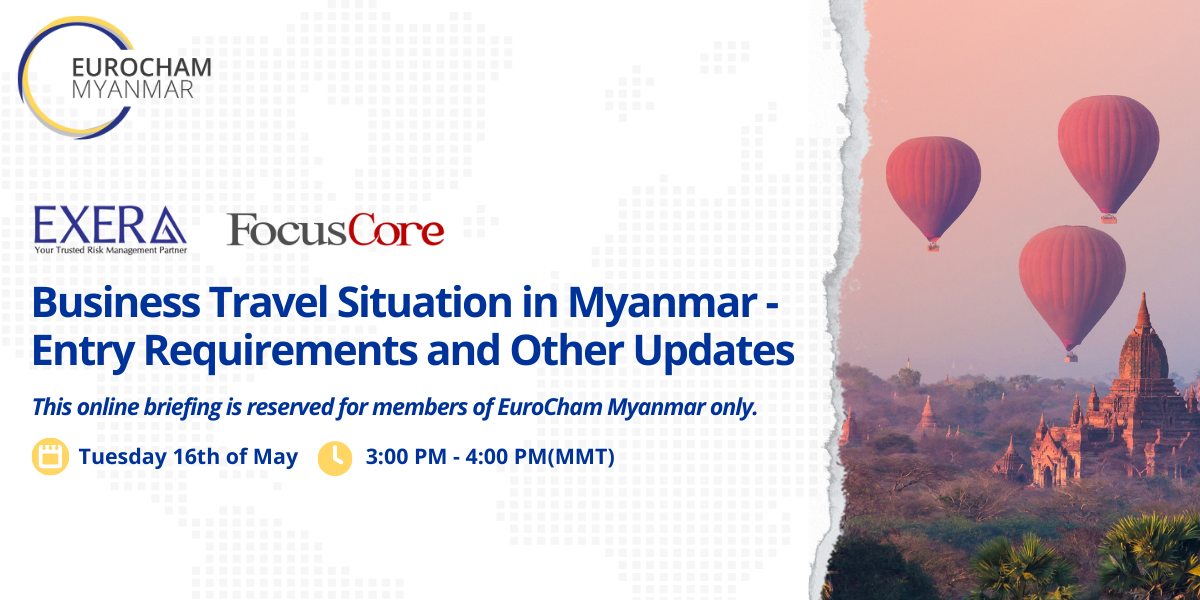 EUROCHAM
MYANMAR

EXERA
Your Trusted Risk Management Partner

FocusCore

Business Travel Situation in Myanmar - Entry Requirements and Other Updates

This online briefing is reserved for members of EuroCham Myanmar only.

Tuesday 16th of May

3:00 PM - 4:00 PM(MMT)